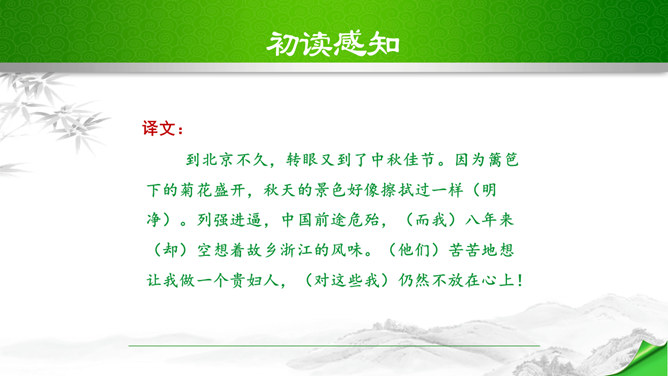 初读感知

译文：

到北京不久，转眼又到了中秋佳节。因为篱笆下的菊花盛开，秋天的景色好像擦拭过一样（明净）。列强进逼，中国前途危殆，（而我）八年来（却）空想着故乡浙江的风味。（他们）苦苦地想让我做一个贵妇人，（对这些我）仍然不放在心上！